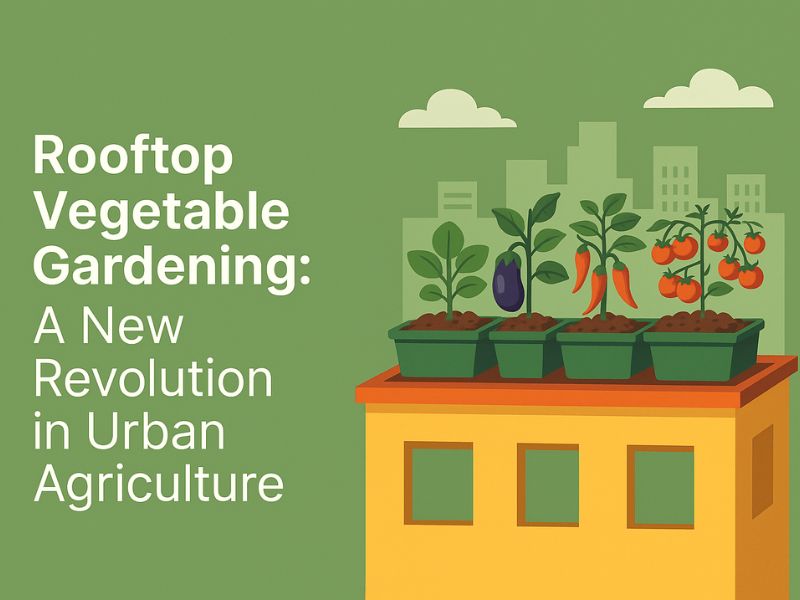 Rooftop Vegetable Gardening: A New Revolution in Urban Agriculture